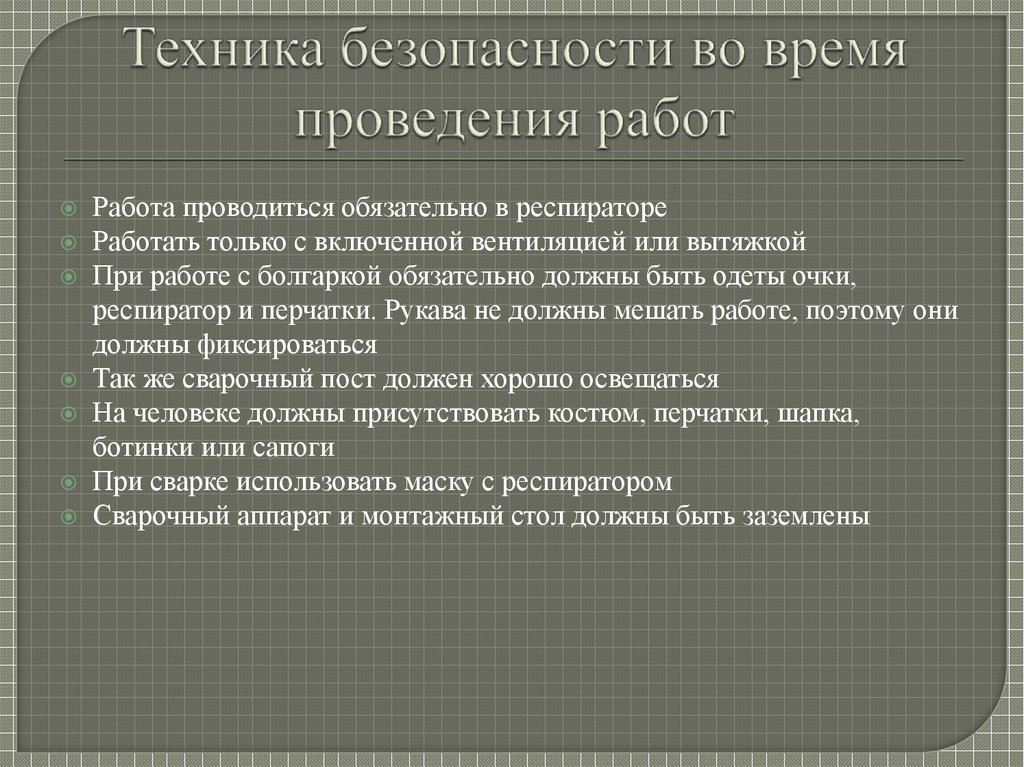 Техника безопасности во время проведения работ

Работа проводиться обязательно в респираторе
Работать только с включенной вентиляцией или вытяжкой
При работе с болгаркой обязательно должны быть одеты очки, респиратор и перчатки. Рукава не должны мешать работе, поэтому они должны фиксироваться
Так же сварочный пост должен хорошо освещаться
На человеке должны присутствовать костюм, перчатки, шапка, ботинки или сапоги
При сварке использовать маску с респиратором
Сварочный аппарат и монтажный стол должны быть заземлены